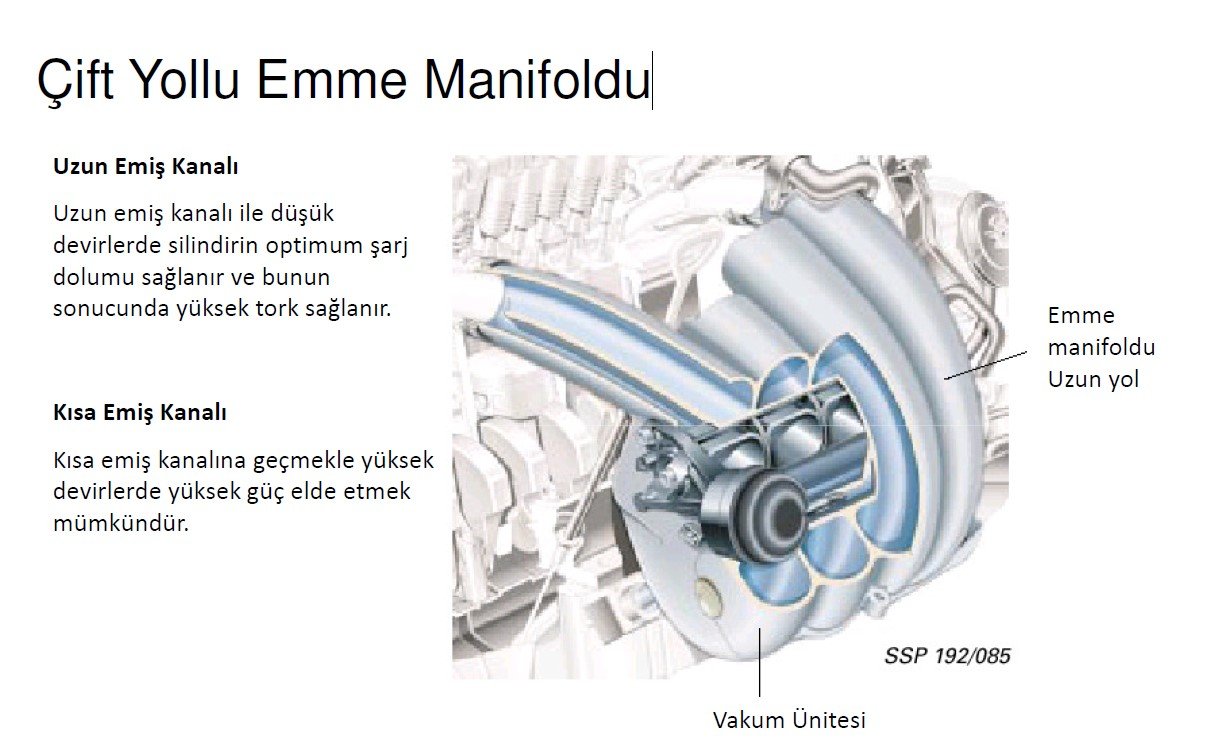 Çift Yollu Emme Manifoldu

Uzun Emiş Kanalı

Uzun emiş kanalı ile düşük devirlerde silindirin optimum şarj dolumu sağlanır ve bunun sonucunda yüksek tork sağlanır.

Kısa Emiş Kanalı

Kısa emiş kanalına geçmekle yüksek devirlerde yüksek güç elde etmek mümkündür.

Emme manifoldu Uzun yol

SSP 192/085

Vakum Ünitesi